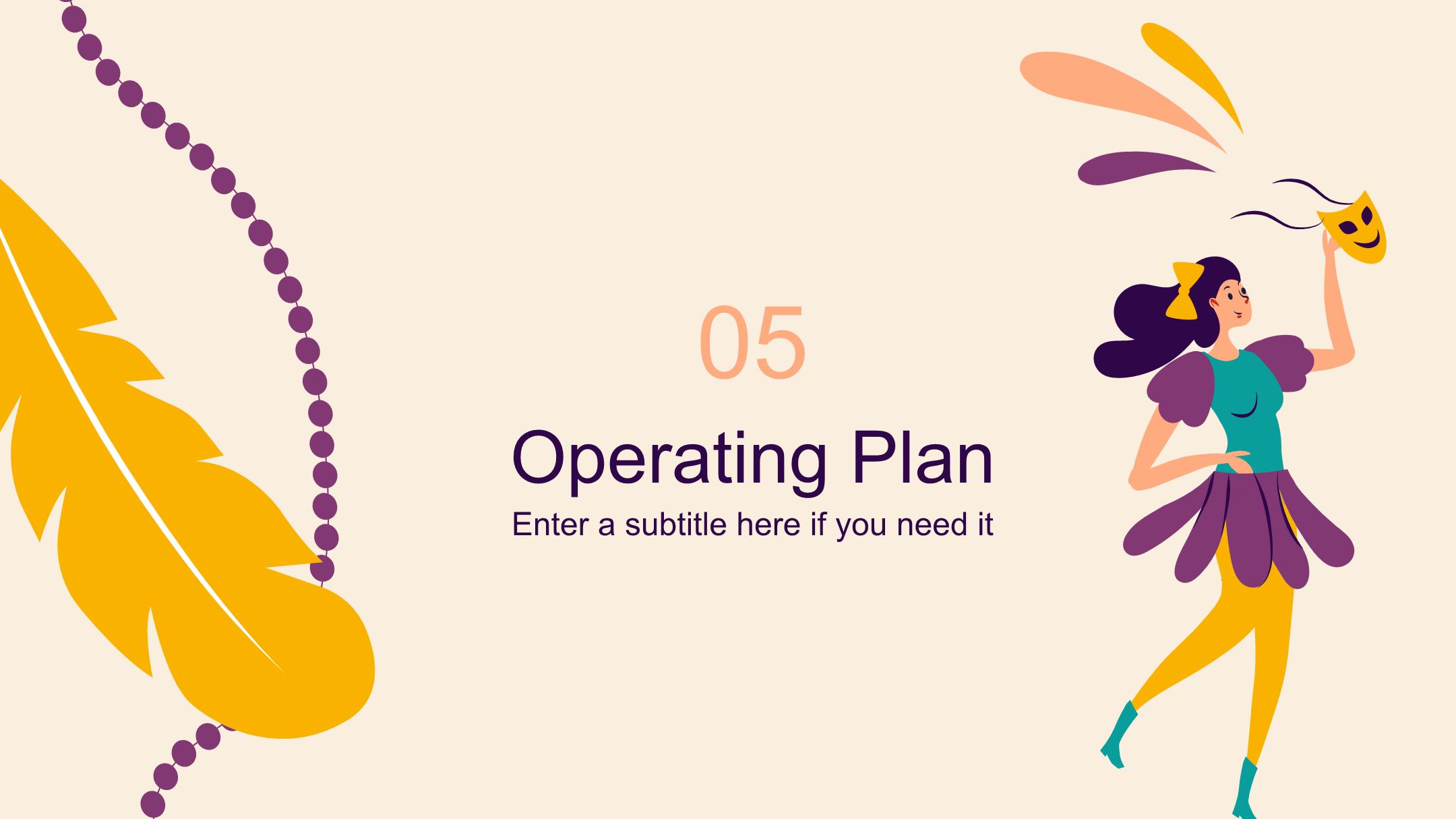 05

Operating Plan

Enter a subtitle here if you need it